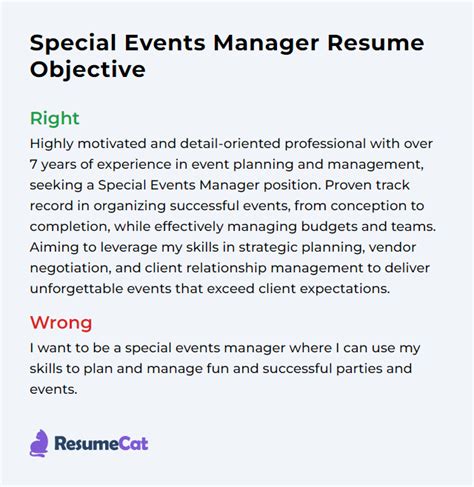 Special Events Manager Resume Objective

Right
Highly motivated and detail-oriented professional with over 7 years of experience in event planning and management, seeking a Special Events Manager position. Proven track record in organizing successful events, from conception to completion, while effectively managing budgets and teams. Aiming to leverage my skills in strategic planning, vendor negotiation, and client relationship management to deliver unforgettable events that exceed client expectations.

Wrong
I want to be a special events manager where I can use my skills to plan and manage fun and successful parties and events.

ResumeCat